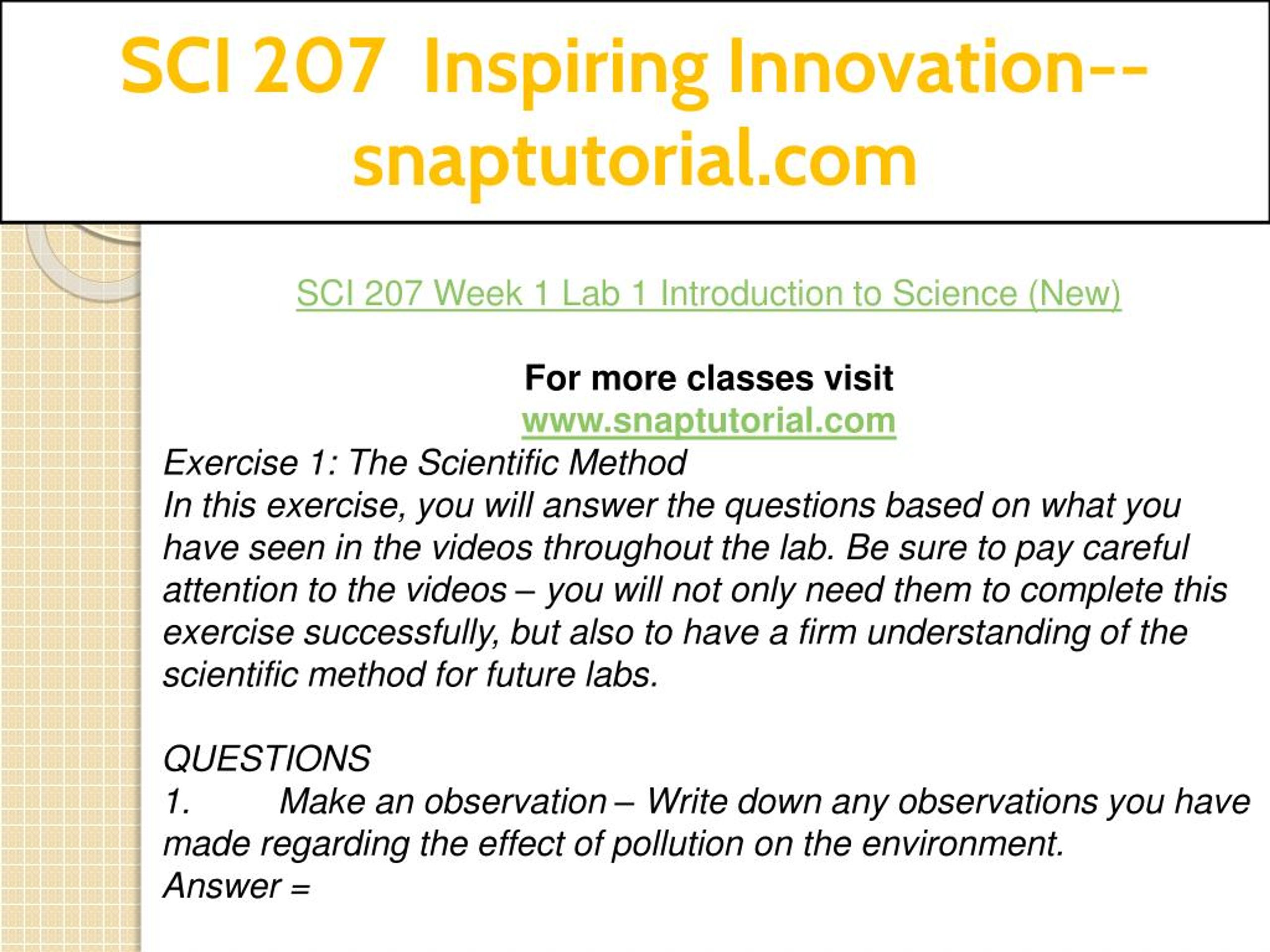 SCI 207 Inspiring Innovation--snaptutorial.com

SCI 207 Week 1 Lab 1 Introduction to Science (New)

For more classes visit
www.snaptutorial.com

Exercise 1: The Scientific Method
In this exercise, you will answer the questions based on what you have seen in the videos throughout the lab. Be sure to pay careful attention to the videos – you will not only need them to complete this exercise successfully, but also to have a firm understanding of the scientific method for future labs.

QUESTIONS
1. Make an observation – Write down any observations you have made regarding the effect of pollution on the environment.
Answer =